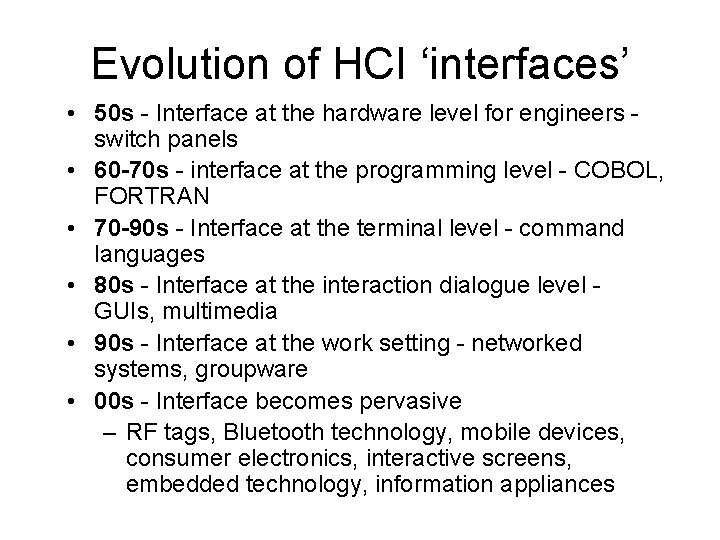 Evolution of HCI ‘interfaces’

• 50s - Interface at the hardware level for engineers - switch panels
• 60-70s - interface at the programming level - COBOL, FORTRAN
• 70-90s - Interface at the terminal level - command languages
• 80s - Interface at the interaction dialogue level - GUIs, multimedia
• 90s - Interface at the work setting - networked systems, groupware
• 00s - Interface becomes pervasive
– RF tags, Bluetooth technology, mobile devices, consumer electronics, interactive screens, embedded technology, information appliances